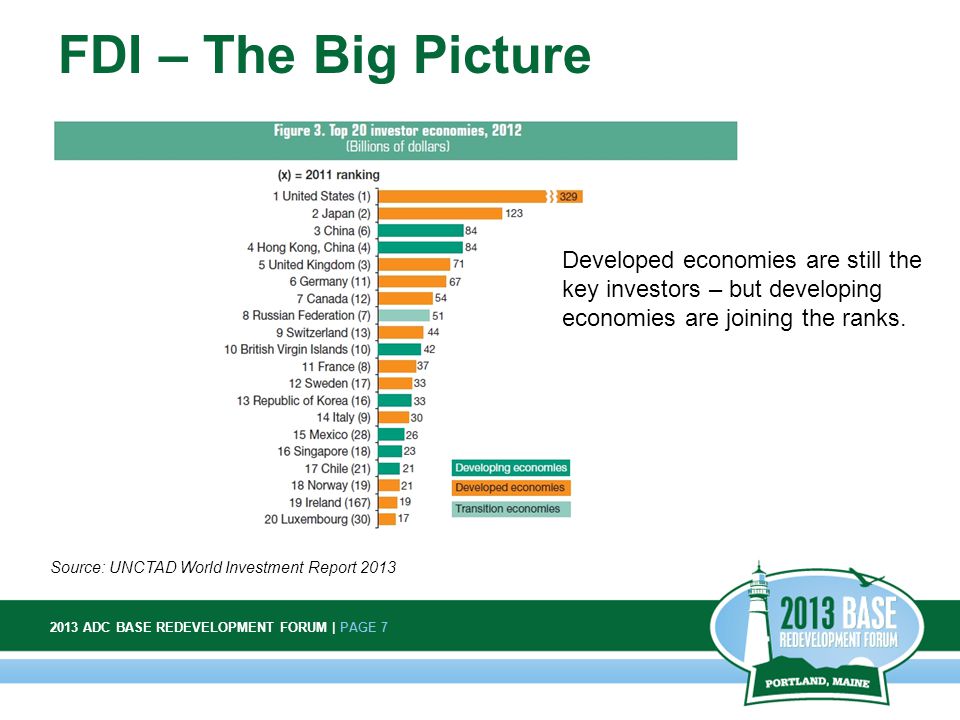 FDI – The Big Picture

Figure 3. Top 20 investor economies, 2012
(Billions of dollars)

(x) = 2011 ranking

1 United States (1) 329
2 Japan (2) 123
3 China (6) 84
4 Hong Kong, China (4) 84
5 United Kingdom (3) 71
6 Germany (11) 67
7 Canada (12) 54
8 Russian Federation (7) 51
9 Switzerland (13) 44
10 British Virgin Islands (10) 42
11 France (8) 37
12 Sweden (17) 33
13 Republic of Korea (16) 33
14 Italy (9) 30
15 Mexico (28) 26
16 Singapore (18) 23
17 Chile (21) 21
18 Norway (19) 21
19 Ireland (167) 19
20 Luxembourg (30) 17

Developing economies
Developed economies
Transition economies

Developed economies are still the key investors – but developing economies are joining the ranks.

Source: UNCTAD World Investment Report 2013

2013 ADC BASE REDEVELOPMENT FORUM | PAGE 7

2013 BASE REDEVELOPMENT FORUM
PORTLAND, MAINE